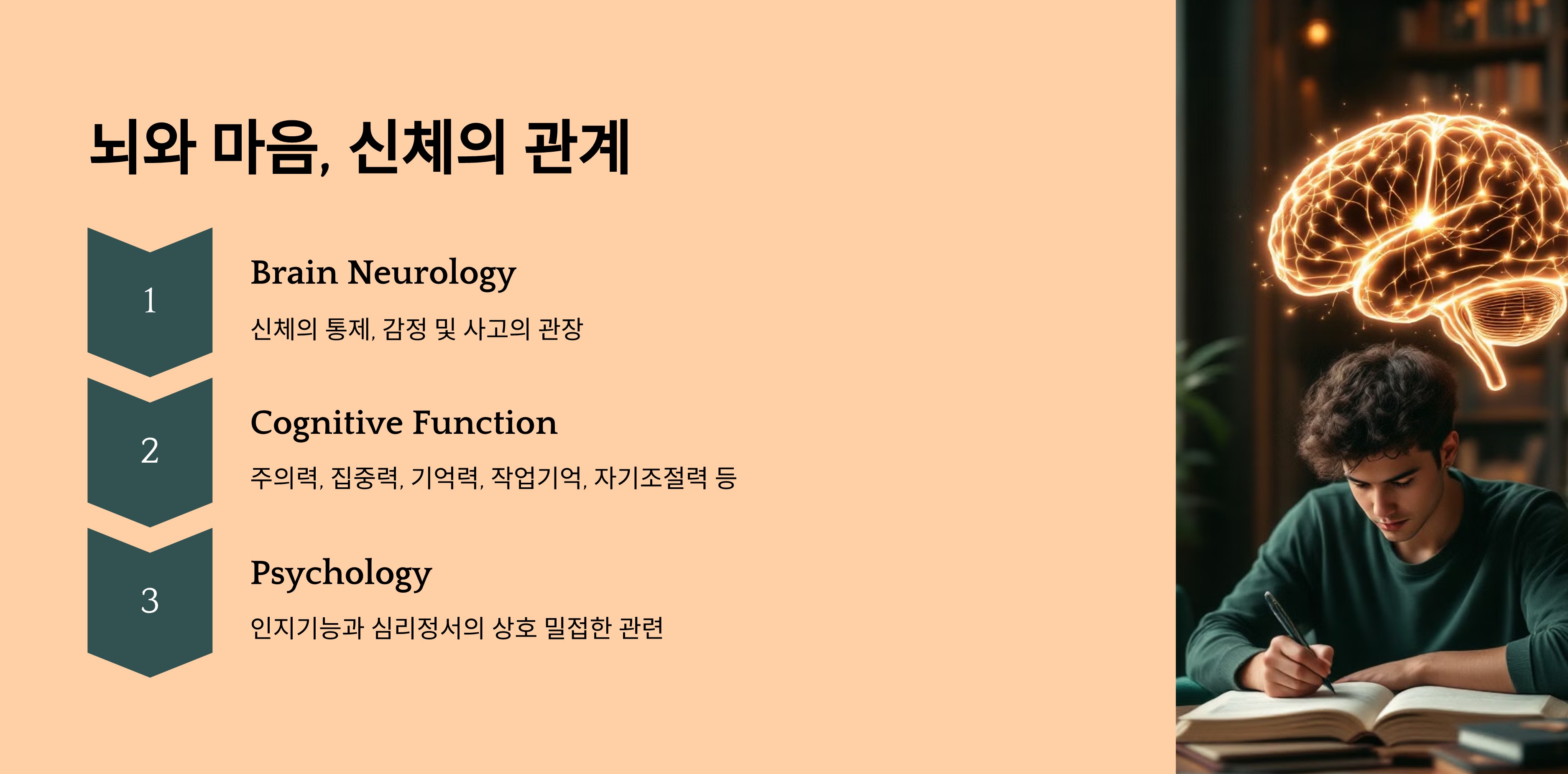 뇌와 마음, 신체의 관계

1

Brain Neurology

신체의 통제, 감정 및 사고의 관장

2

Cognitive Function

주의력, 집중력, 기억력, 작업기억, 자기조절력 등

3

Psychology

인지기능과 심리정서의 상호 밀접한 관련